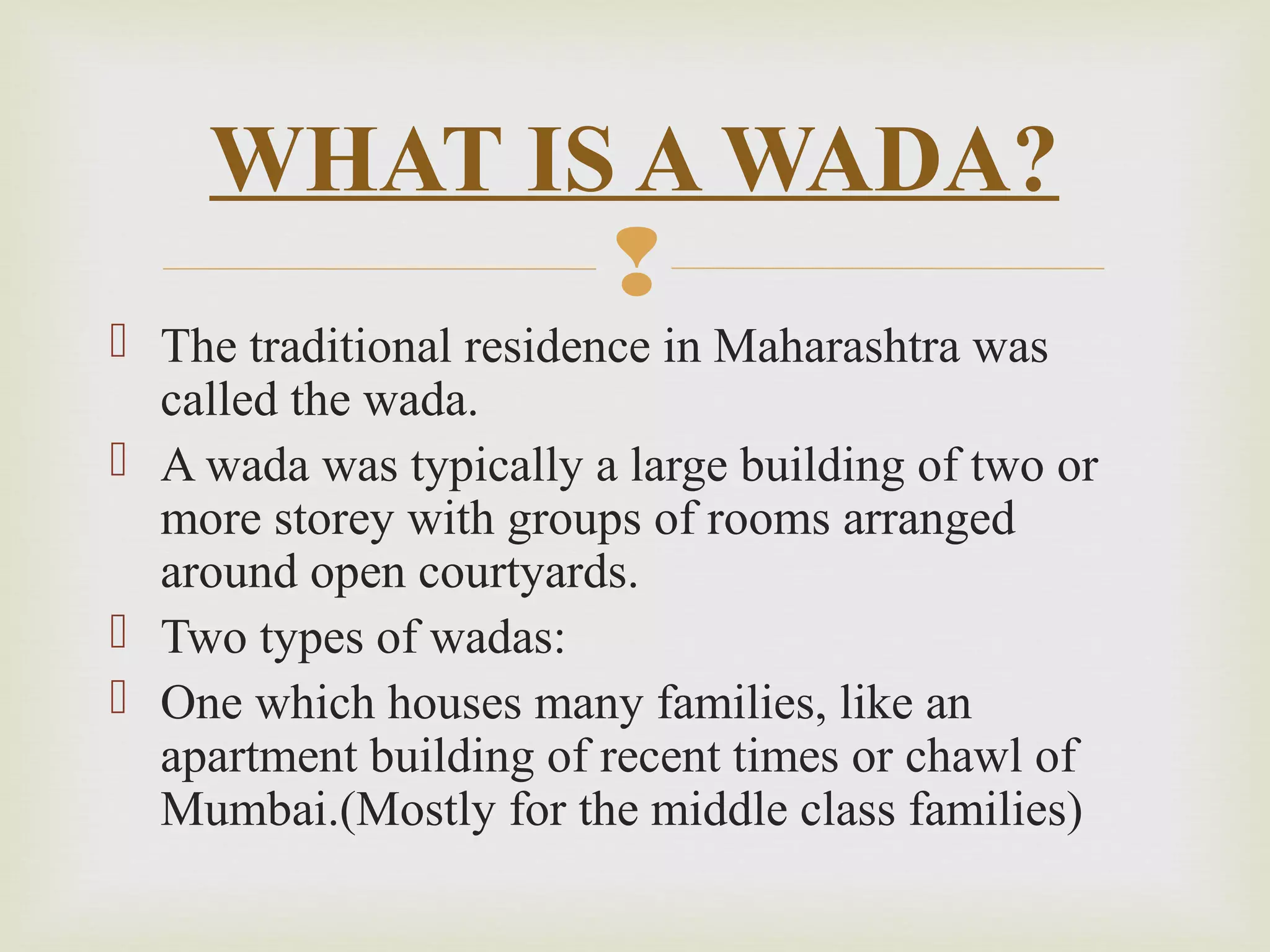 WHAT IS A WADA?

The traditional residence in Maharashtra was called the wada.

A wada was typically a large building of two or more storey with groups of rooms arranged around open courtyards.

Two types of wadas:

One which houses many families, like an apartment building of recent times or chawl of Mumbai.(Mostly for the middle class families)